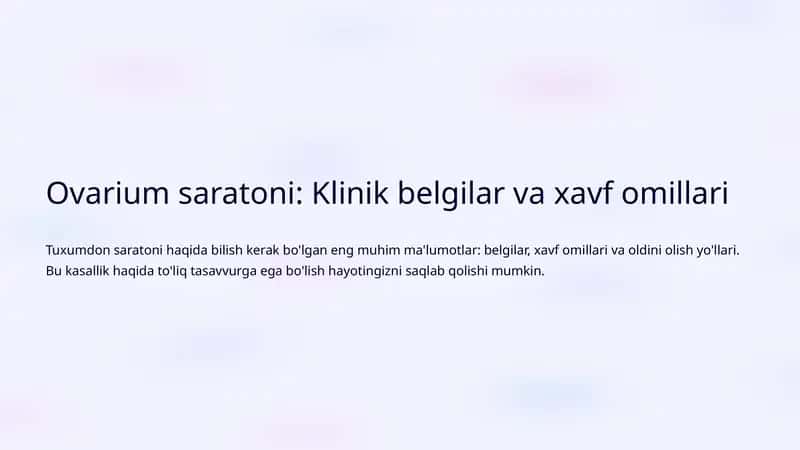 Ovarium saratoni: Klinik belgilar va xavf omillari

Tuxumdon saratoni haqida bilish kerak bo'lgan eng muhim ma'lumotlar: belgilar, xavf omillari va oldini olish yo'llari. Bu kasallik haqida to'liq tasavvurga ega bo'lish hayotingizni saqlab qolishi mumkin.